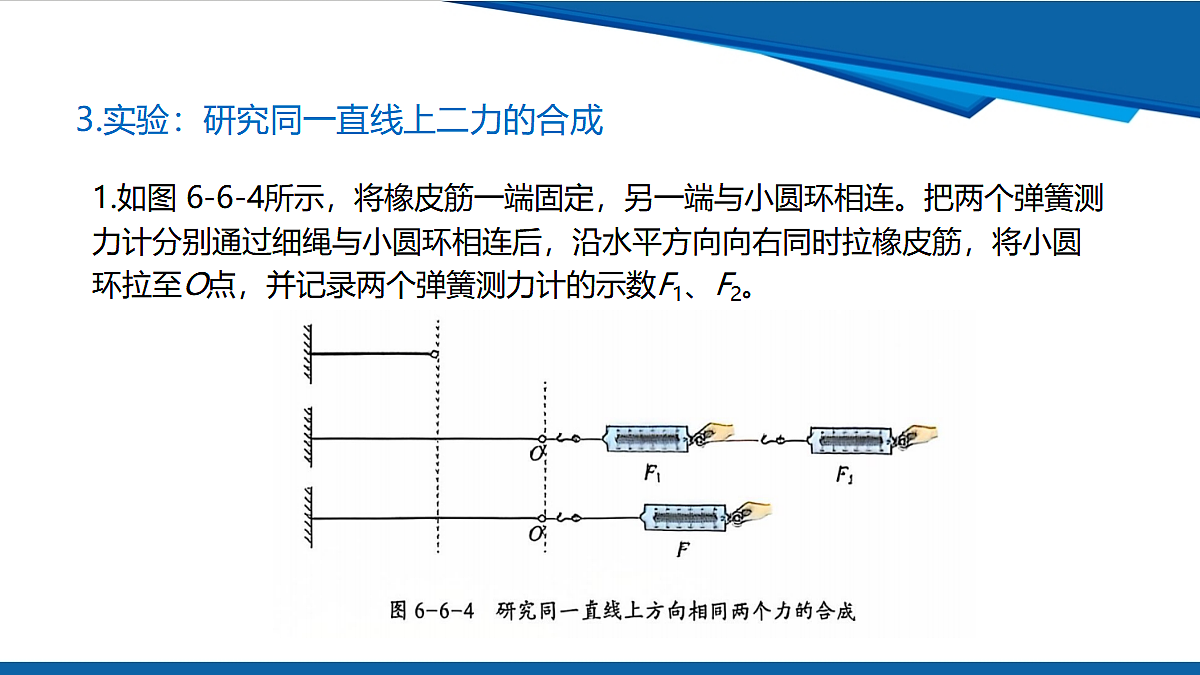 3.实验：研究同一直线上二力的合成

1.如图 6-6-4所示，将橡皮筋一端固定，另一端与小圆环相连。把两个弹簧测力计分别通过细绳与小圆环相连后，沿水平方向向右同时拉橡皮筋，将小圆环拉至$O$点，并记录两个弹簧测力计的示数$F_1$、$F_2$。

$O$

$F_1$

$F_1$

$O$

$F$

图 6-6-4 研究同一直线上方向相同两个力的合成